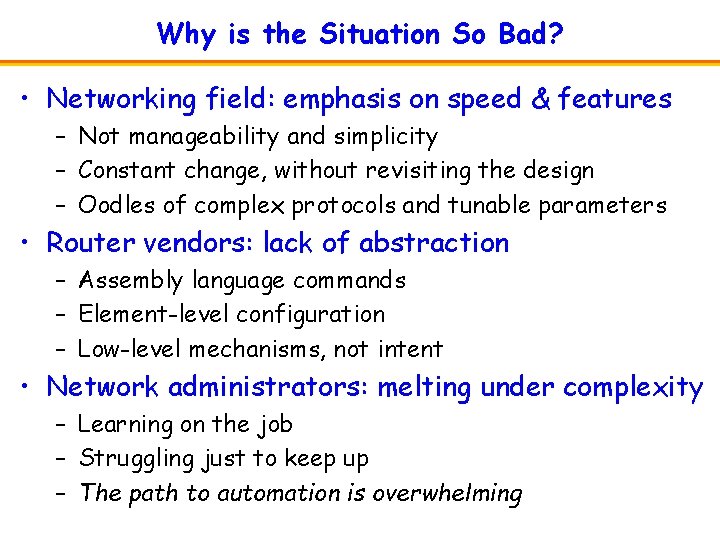 Why is the Situation So Bad?

• Networking field: emphasis on speed & features
  – Not manageability and simplicity
  – Constant change, without revisiting the design
  – Oodles of complex protocols and tunable parameters
• Router vendors: lack of abstraction
  – Assembly language commands
  – Element-level configuration
  – Low-level mechanisms, not intent
• Network administrators: melting under complexity
  – Learning on the job
  – Struggling just to keep up
  – The path to automation is overwhelming